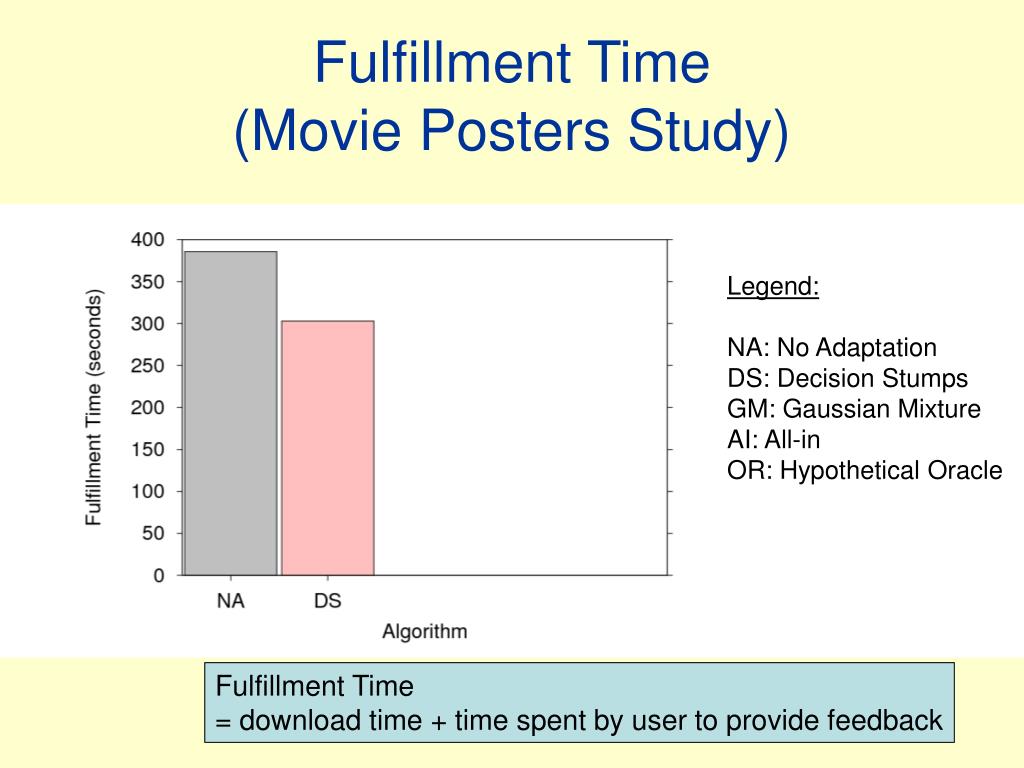 Fulfillment Time
(Movie Posters Study)

Fulfillment Time (seconds)

400
350
300
250
200
150
100
50
0

NA
DS

Algorithm

Legend:

NA: No Adaptation
DS: Decision Stumps
GM: Gaussian Mixture
AI: All-in
OR: Hypothetical Oracle

Fulfillment Time
= download time + time spent by user to provide feedback